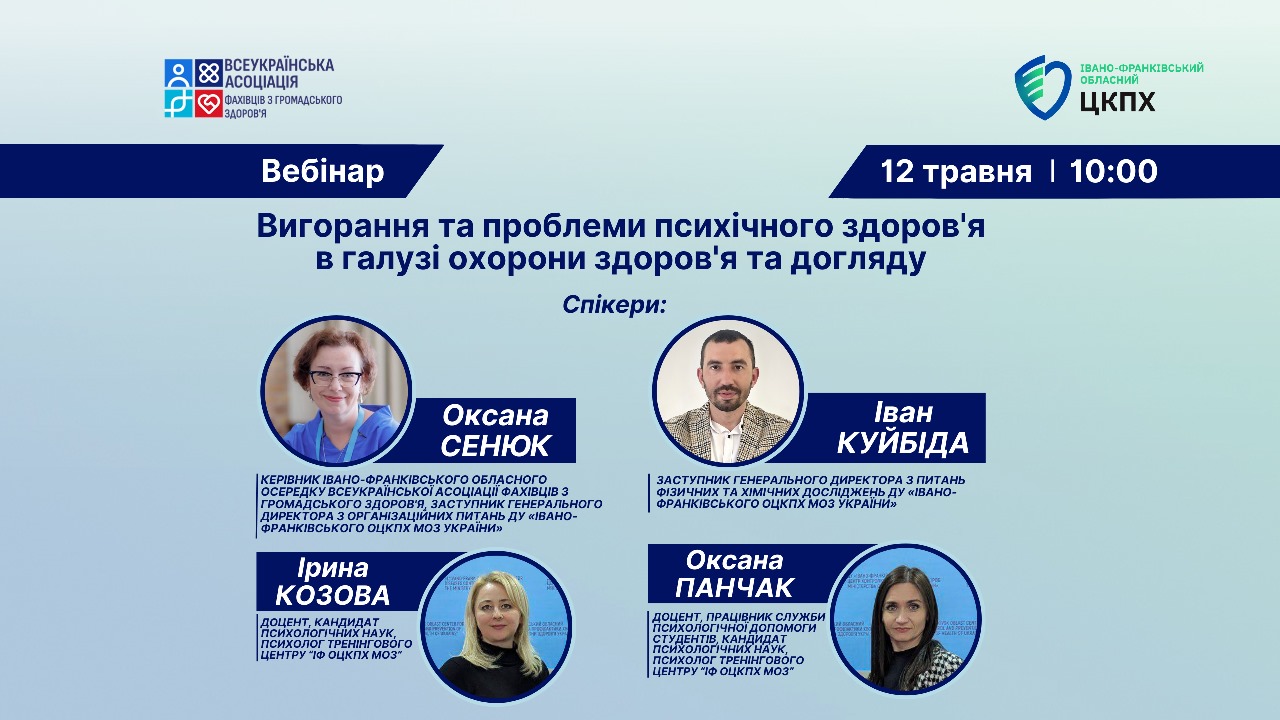 ВСЕУКРАЇНСЬКА АСОЦІАЦІЯ ФАХІВЦІВ З ГРОМАДСЬКОГО ЗДОРОВ'Я

ІВАНО-ФРАНКІВСЬКИЙ ОБЛАСНИЙ ЦКПХ

Вебінар

12 травня | 10:00

Вигорання та проблеми психічного здоров'я в галузі охорони здоров'я та догляду

Спікери:

Оксана СЕНЮК

КЕРІВНИК ІВАНО-ФРАНКІВСЬКОГО ОБЛАСНОГО ОСЕРЕДКУ ВСЕУКРАЇНСЬКОЇ АСОЦІАЦІЇ ФАХІВЦІВ З ГРОМАДСЬКОГО ЗДОРОВ'Я, ЗАСТУПНИК ГЕНЕРАЛЬНОГО ДИРЕКТОРА З ОРГАНІЗАЦІЙНИХ ПИТАНЬ ДУ «ІВАНО-ФРАНКІВСЬКОГО ОЦКПХ МОЗ УКРАЇНИ»

Іван КУЙБІДА

ЗАСТУПНИК ГЕНЕРАЛЬНОГО ДИРЕКТОРА З ПИТАНЬ ФІЗИЧНИХ ТА ХІМІЧНИХ ДОСЛІДЖЕНЬ ДУ «ІВАНО-ФРАНКІВСЬКОГО ОЦКПХ МОЗ УКРАЇНИ»

Ірина КОЗОВА

ДОЦЕНТ, КАНДИДАТ ПСИХОЛОГІЧНИХ НАУК, ПСИХОЛОГ ТРЕНІНГОВОГО ЦЕНТРУ "ІФ ОЦКПХ МОЗ"

Оксана ПАНЧАК

ДОЦЕНТ, ПРАЦІВНИК СЛУЖБИ ПСИХОЛОГІЧНОЇ ДОПОМОГИ СТУДЕНТІВ, КАНДИДАТ ПСИХОЛОГІЧНИХ НАУК, ПСИХОЛОГ ТРЕНІНГОВОГО ЦЕНТРУ "ІФ ОЦКПХ МОЗ"